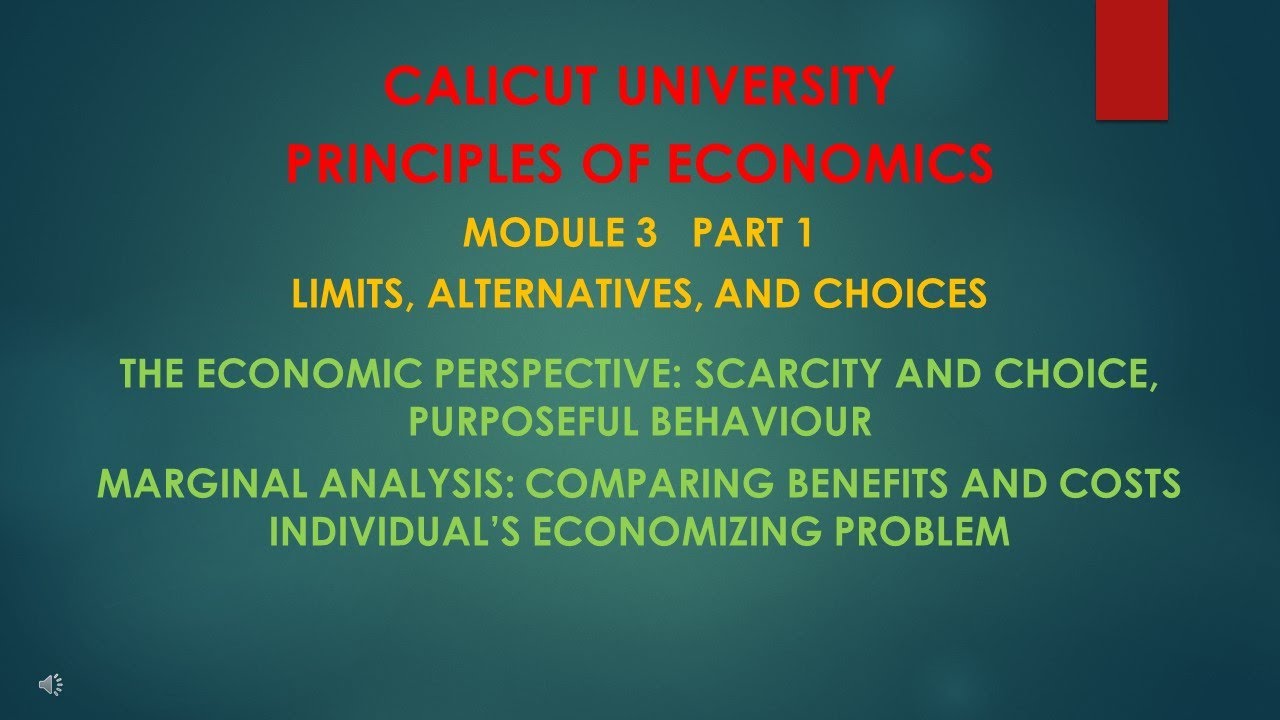 CALICUT UNIVERSITY
PRINCIPLES OF ECONOMICS

MODULE 3 PART 1

LIMITS, ALTERNATIVES, AND CHOICES

THE ECONOMIC PERSPECTIVE: SCARCITY AND CHOICE, PURPOSEFUL BEHAVIOUR

MARGINAL ANALYSIS: COMPARING BENEFITS AND COSTS
INDIVIDUAL'S ECONOMIZING PROBLEM